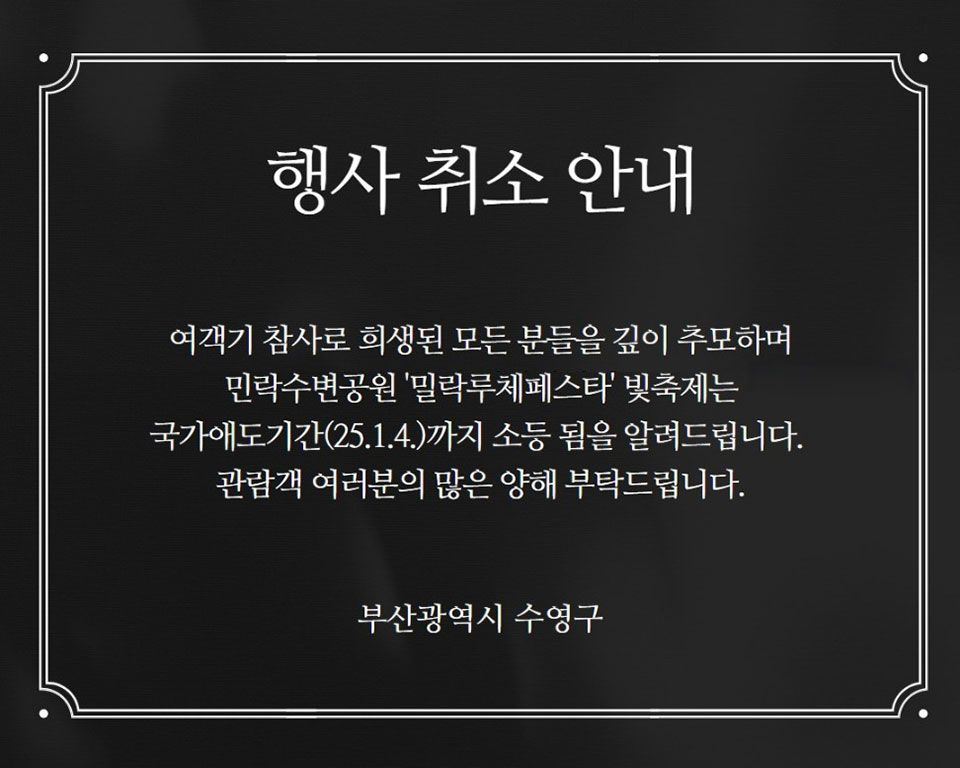 행사 취소 안내

여객기 참사로 희생된 모든 분들을 깊이 추모하며
민락수변공원 '밀락루체페스타' 빛축제는
국가애도기간(25.1.4.)까지 소등 됨을 알려드립니다.
관람객 여러분의 많은 양해 부탁드립니다.

부산광역시 수영구